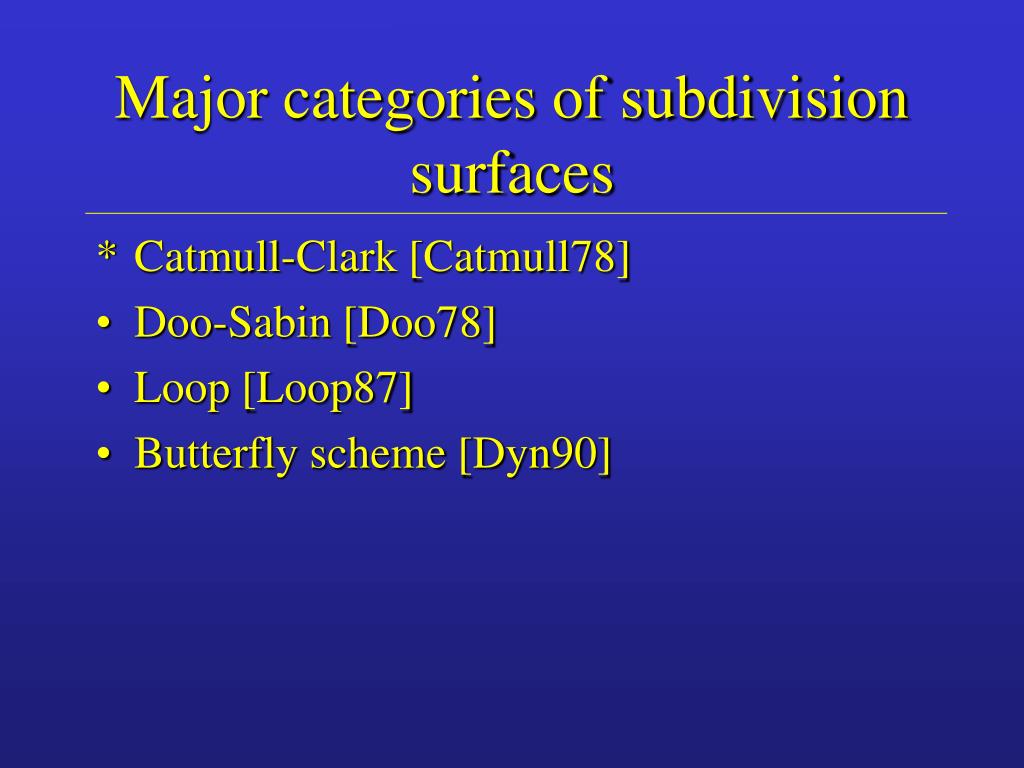 Major categories of subdivision surfaces

* Catmull-Clark [Catmull78]
• Doo-Sabin [Doo78]
• Loop [Loop87]
• Butterfly scheme [Dyn90]